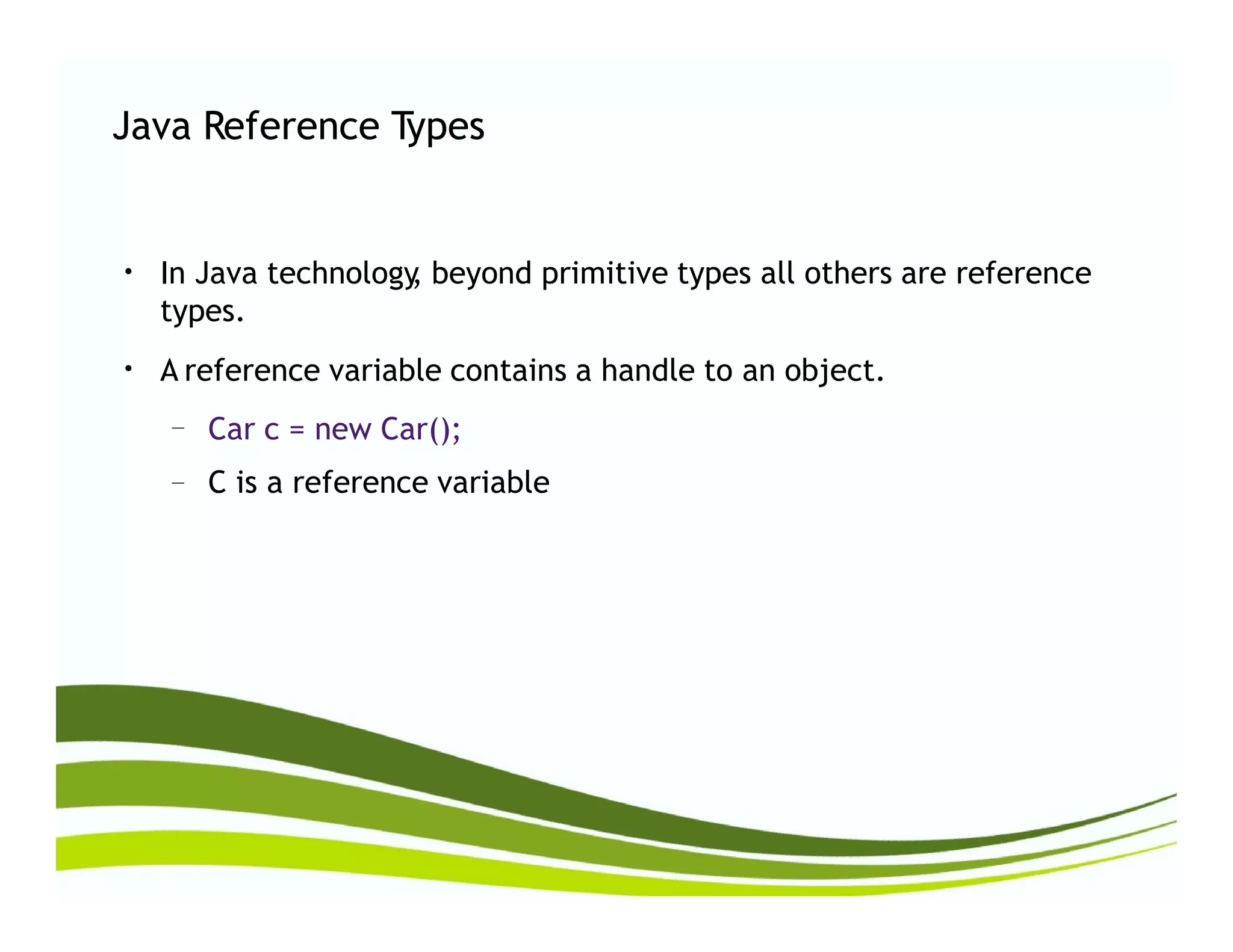 Java Reference Types

• In Java technology, beyond primitive types all others are reference types.

• A reference variable contains a handle to an object.

– Car c = new Car();

– C is a reference variable